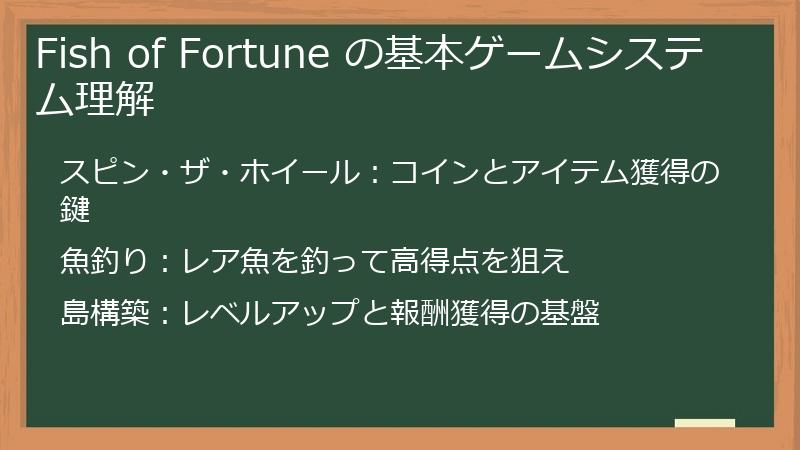 Fish of Fortune の基本ゲームシステム理解

スピン・ザ・ホイール：コインとアイテム獲得の鍵

魚釣り：レア魚を釣って高得点を狙え

島構築：レベルアップと報酬獲得の基盤